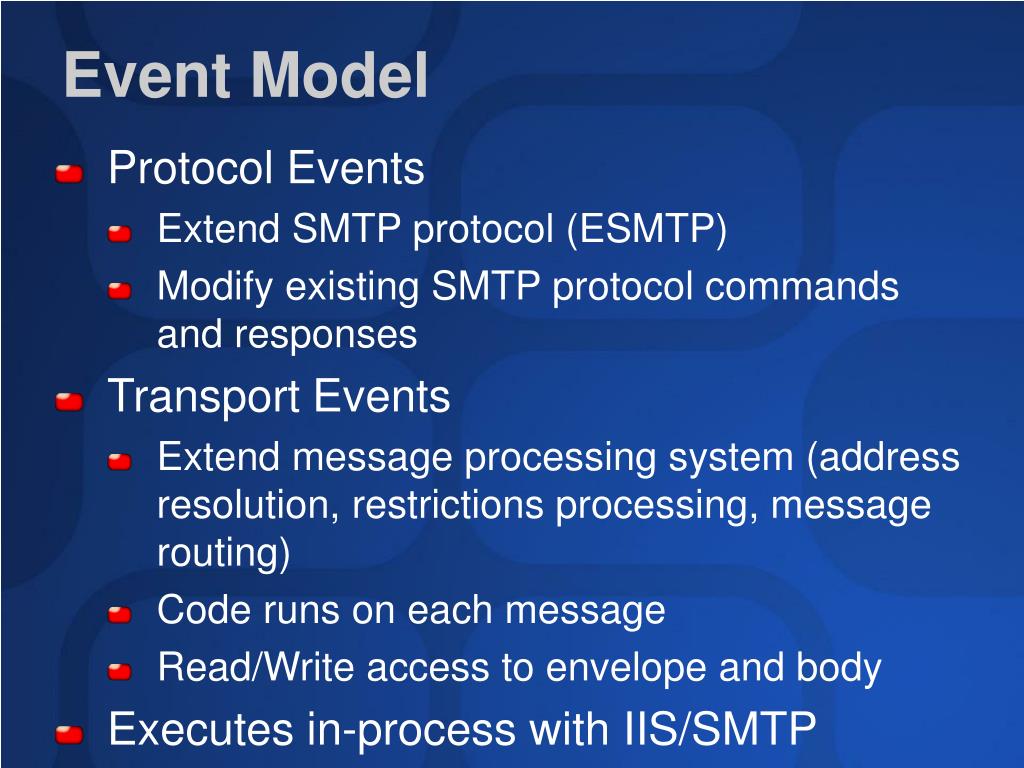 Event Model

Protocol Events

Extend SMTP protocol (ESMTP)

Modify existing SMTP protocol commands and responses

Transport Events

Extend message processing system (address resolution, restrictions processing, message routing)

Code runs on each message

Read/Write access to envelope and body

Executes in-process with IIS/SMTP